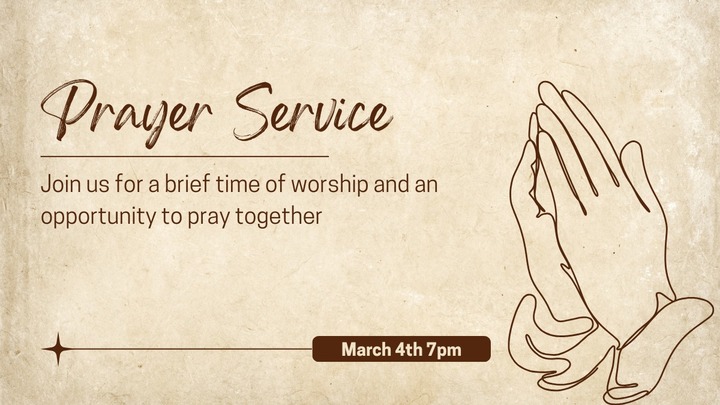 Prayer Service

Join us for a brief time of worship and an opportunity to pray together

March 4th 7pm